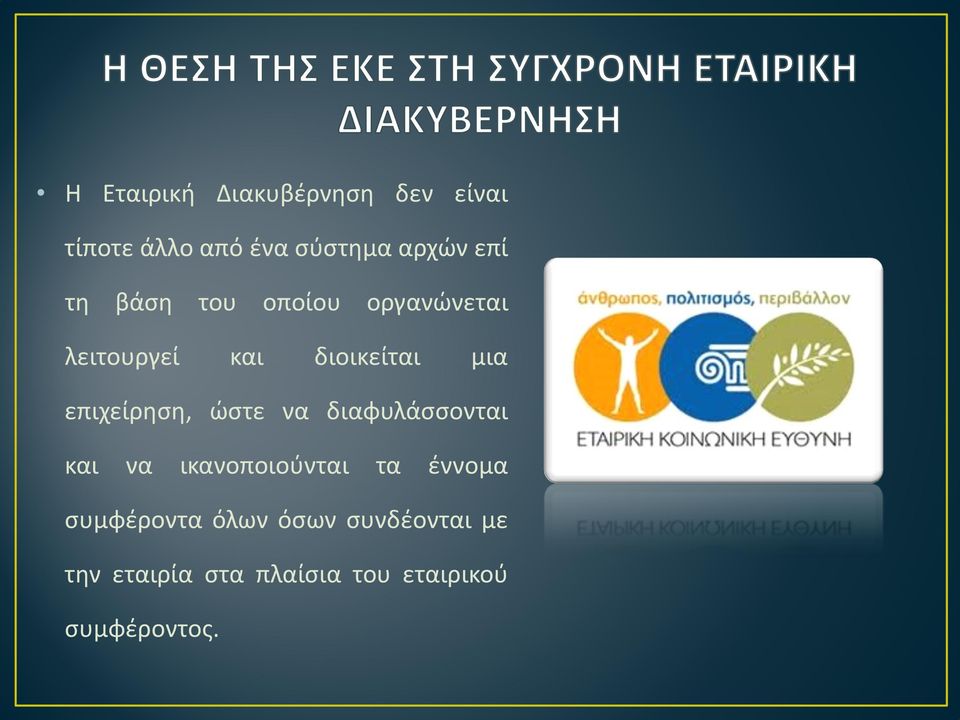 Η ΘΕΣΗ ΤΗΣ ΕΚΕ ΣΤΗ ΣΥΓΧΡΟΝΗ ΕΤΑΙΡΙΚΗ ΔΙΑΚΥΒΕΡΝΗΣΗ

• Η Εταιρική Διακυβέρνηση δεν είναι τίποτε άλλο από ένα σύστημα αρχών επί τη βάση του οποίου οργανώνεται λειτουργεί και διοικείται μια επιχείρηση, ώστε να διαφυλάσσονται και να ικανοποιούνται τα έννομα συμφέροντα όλων όσων συνδέονται με την εταιρία στα πλαίσια του εταιρικού συμφέροντος.

άνθρωπος, πολιτισμός, περιβάλλον

ΕΤΑΙΡΙΚΗ ΚΟΙΝΩΝΙΚΗ ΕΥΘΥΝΗ